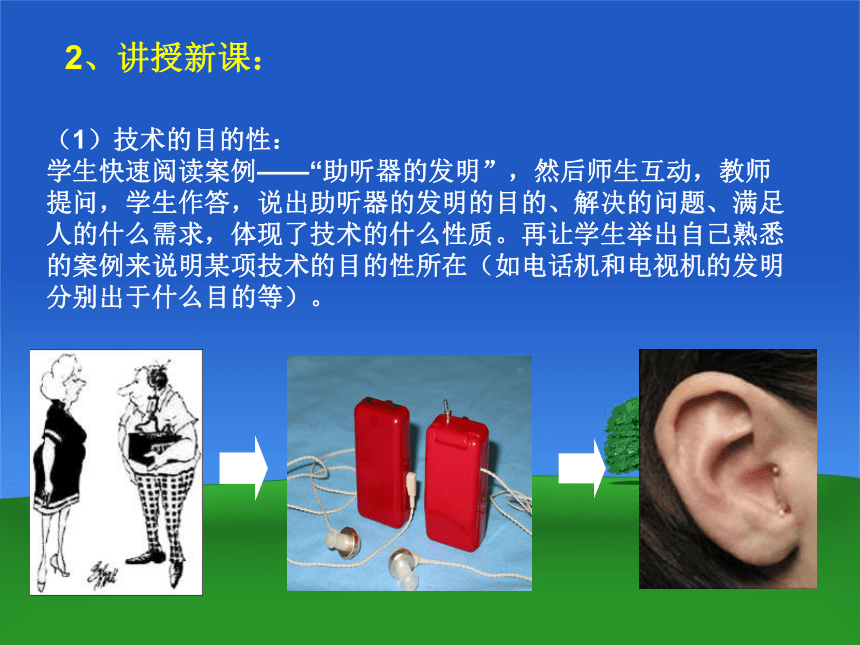 2、讲授新课：

（1）技术的目的性：
学生快速阅读案例——“助听器的发明”，然后师生互动，教师提问，学生作答，说出助听器的发明的目的、解决的问题、满足人的什么需求，体现了技术的什么性质。再让学生举出自己熟悉的案例来说明某项技术的目的性所在（如电话机和电视机的发明分别出于什么目的等）。